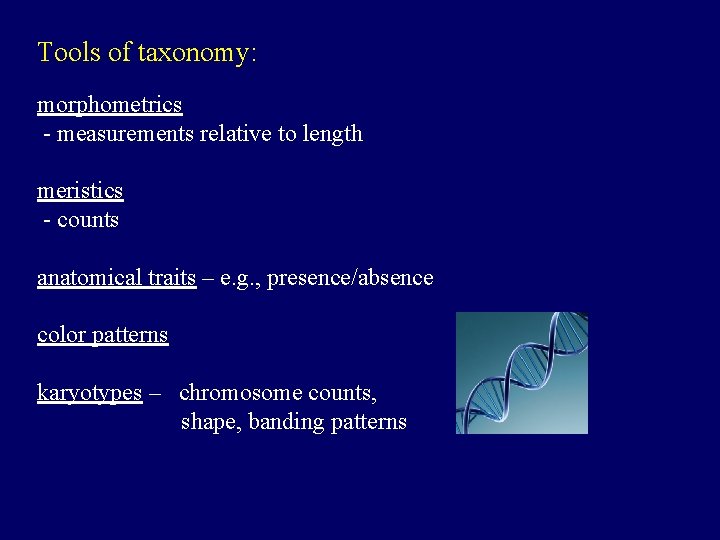 Tools of taxonomy:

morphometrics
- measurements relative to length

meristics
- counts

anatomical traits – e.g., presence/absence

color patterns

karyotypes – chromosome counts, shape, banding patterns